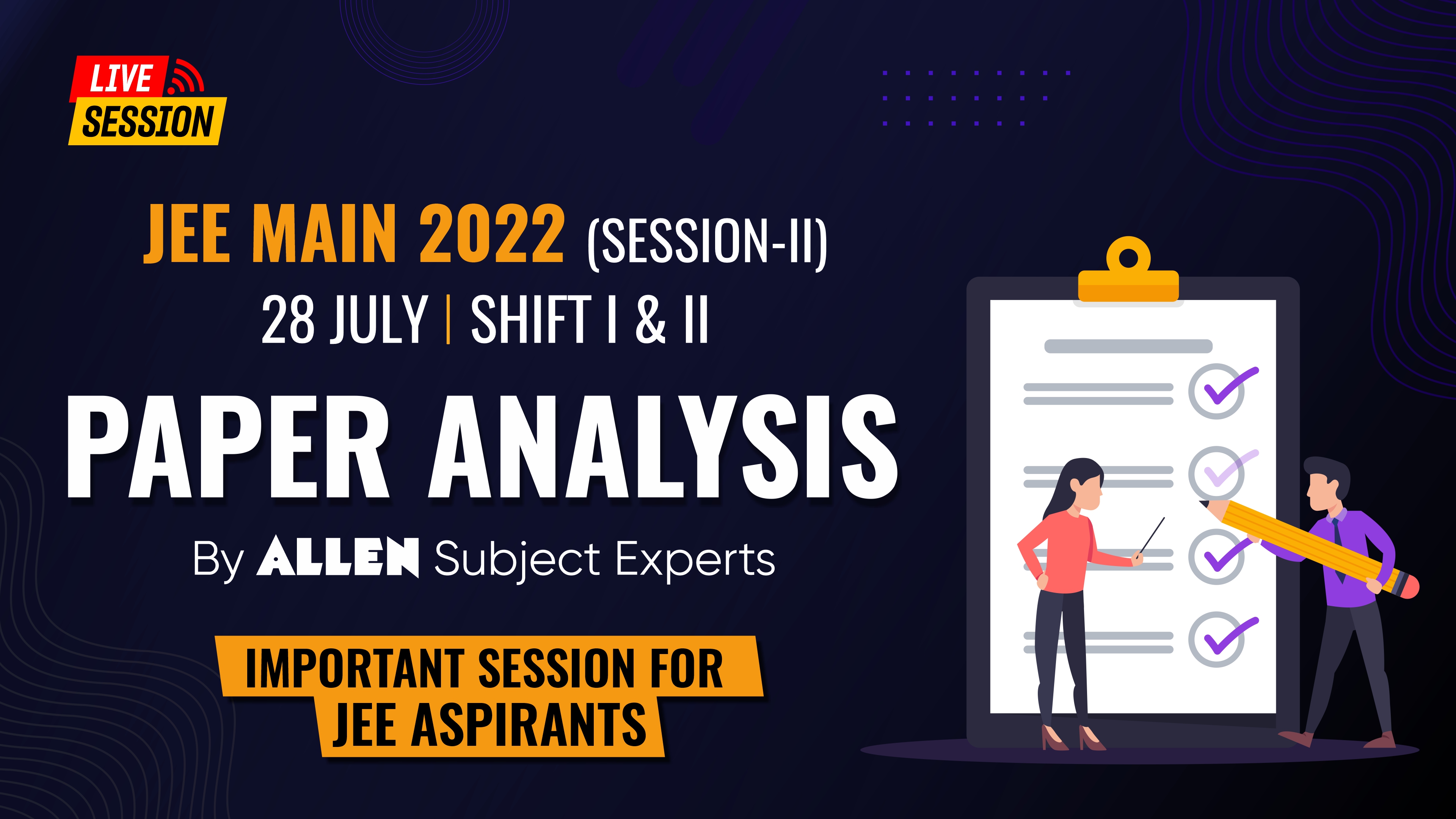 LIVE SESSION

JEE MAIN 2022 (SESSION-II)
28 JULY | SHIFT I & II

PAPER ANALYSIS

By ALLEN Subject Experts

IMPORTANT SESSION FOR JEE ASPIRANTS